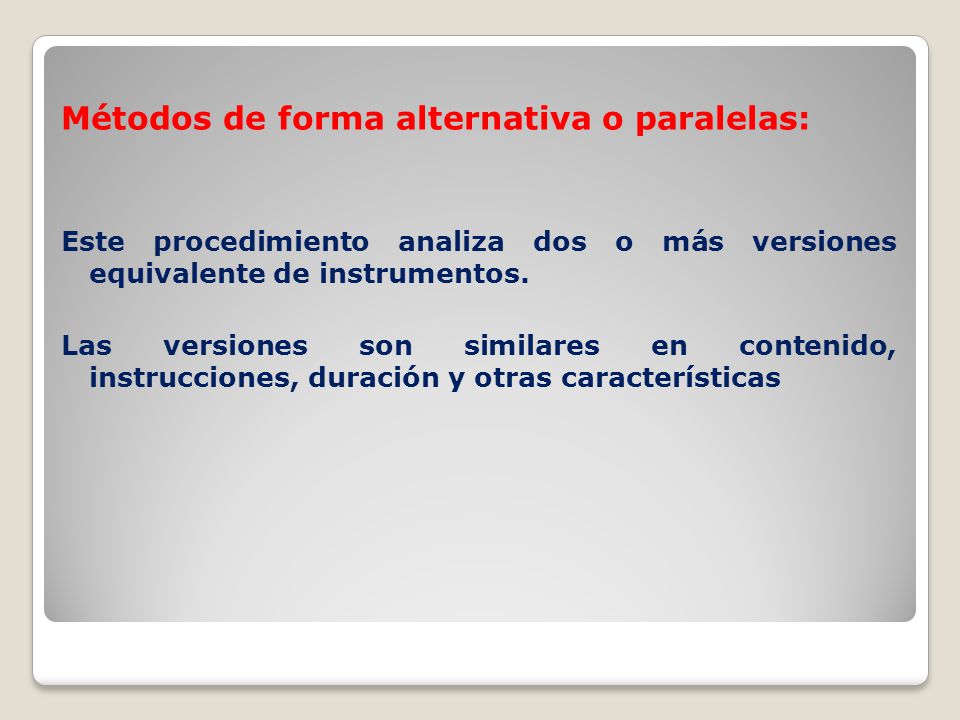 Métodos de forma alternativa o paralelas:

Este procedimiento analiza dos o más versiones equivalente de instrumentos.

Las versiones son similares en contenido, instrucciones, duración y otras características